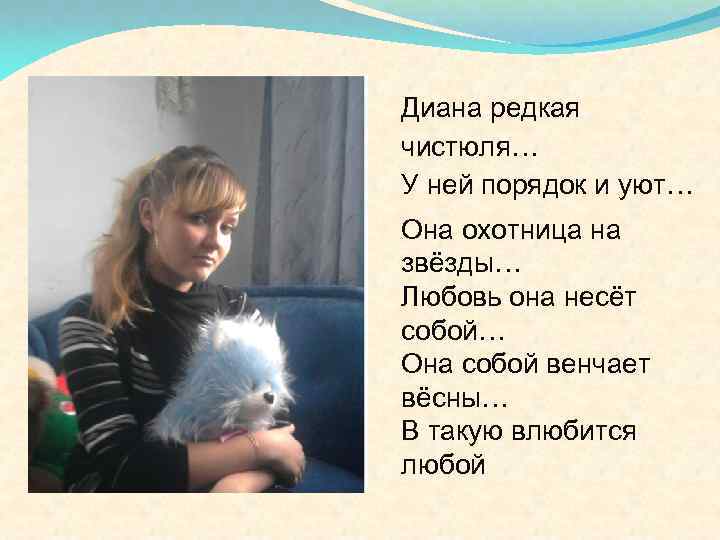 Диана редкая чистюля…
У ней порядок и уют…

Она охотница на звёзды…
Любовь она несёт собой…
Она собой венчает вёсны…
В такую влюбится любой